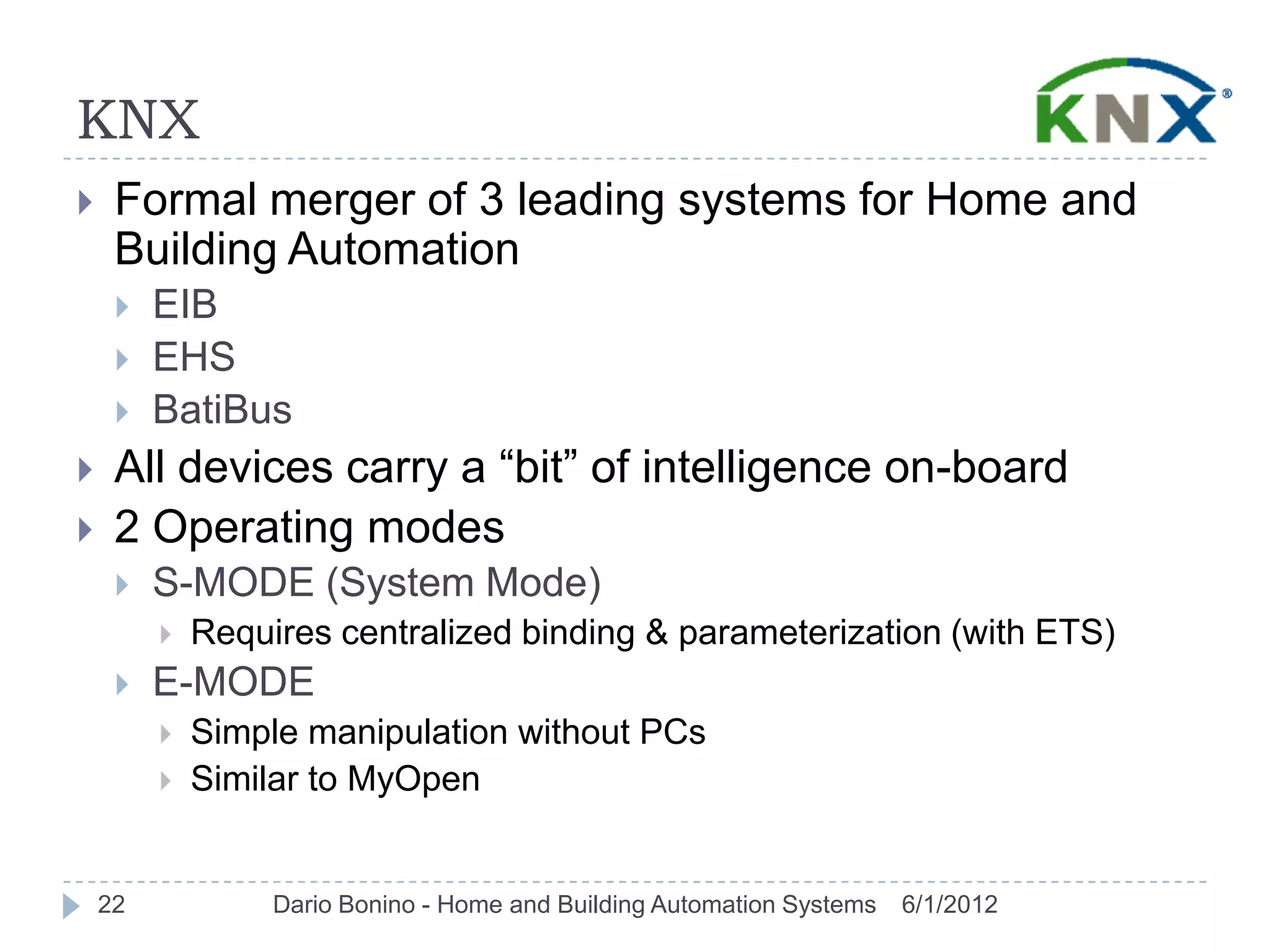 KNX

KNX®

Formal merger of 3 leading systems for Home and Building Automation

EIB

EHS

BatiBus

All devices carry a “bit” of intelligence on-board

2 Operating modes

S-MODE (System Mode)

Requires centralized binding & parameterization (with ETS)

E-MODE

Simple manipulation without PCs

Similar to MyOpen

22 Dario Bonino - Home and Building Automation Systems 6/1/2012